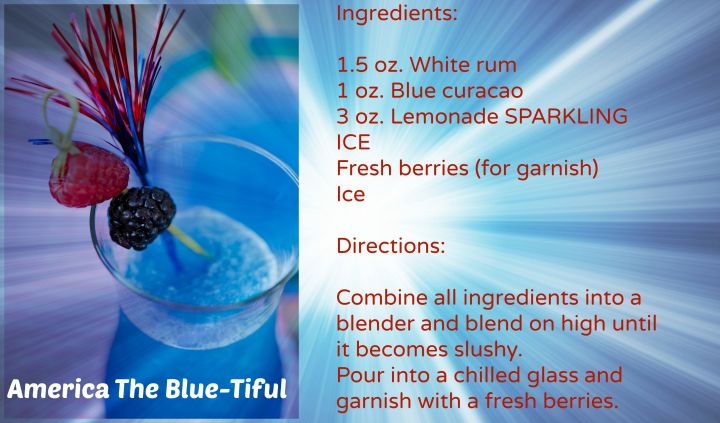 America The Blue-Tiful

Ingredients:

1.5 oz. White rum
1 oz. Blue curacao
3 oz. Lemonade SPARKLING ICE
Fresh berries (for garnish)
Ice

Directions:

Combine all ingredients into a blender and blend on high until it becomes slushy.
Pour into a chilled glass and garnish with a fresh berries.